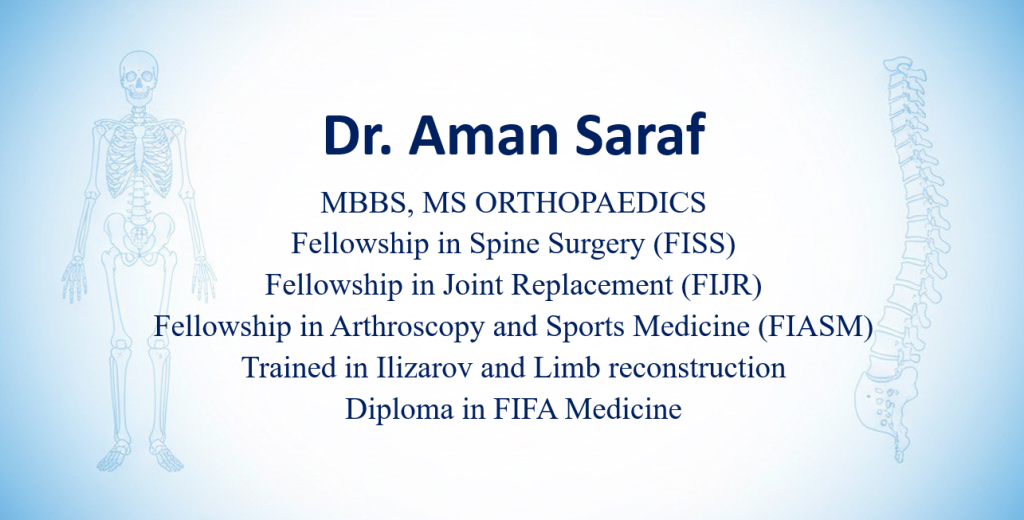 Dr. Aman Saraf

MBBS, MS ORTHOPAEDICS
Fellowship in Spine Surgery (FISS)
Fellowship in Joint Replacement (FIJR)
Fellowship in Arthroscopy and Sports Medicine (FIASM)
Trained in Ilizarov and Limb reconstruction
Diploma in FIFA Medicine